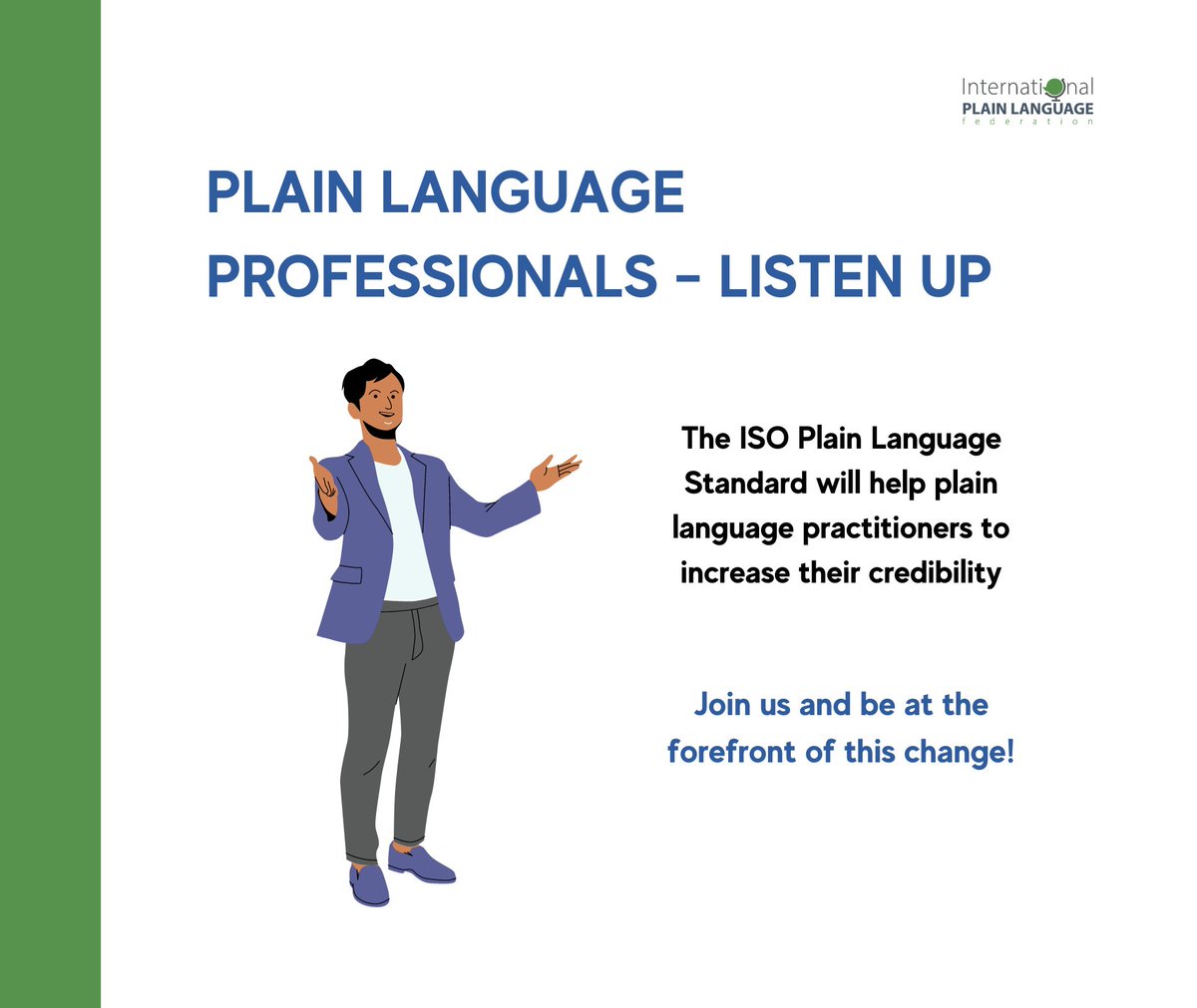 International
PLAIN LANGUAGE
federation

PLAIN LANGUAGE PROFESSIONALS - LISTEN UP

The ISO Plain Language Standard will help plain language practitioners to increase their credibility

Join us and be at the forefront of this change!